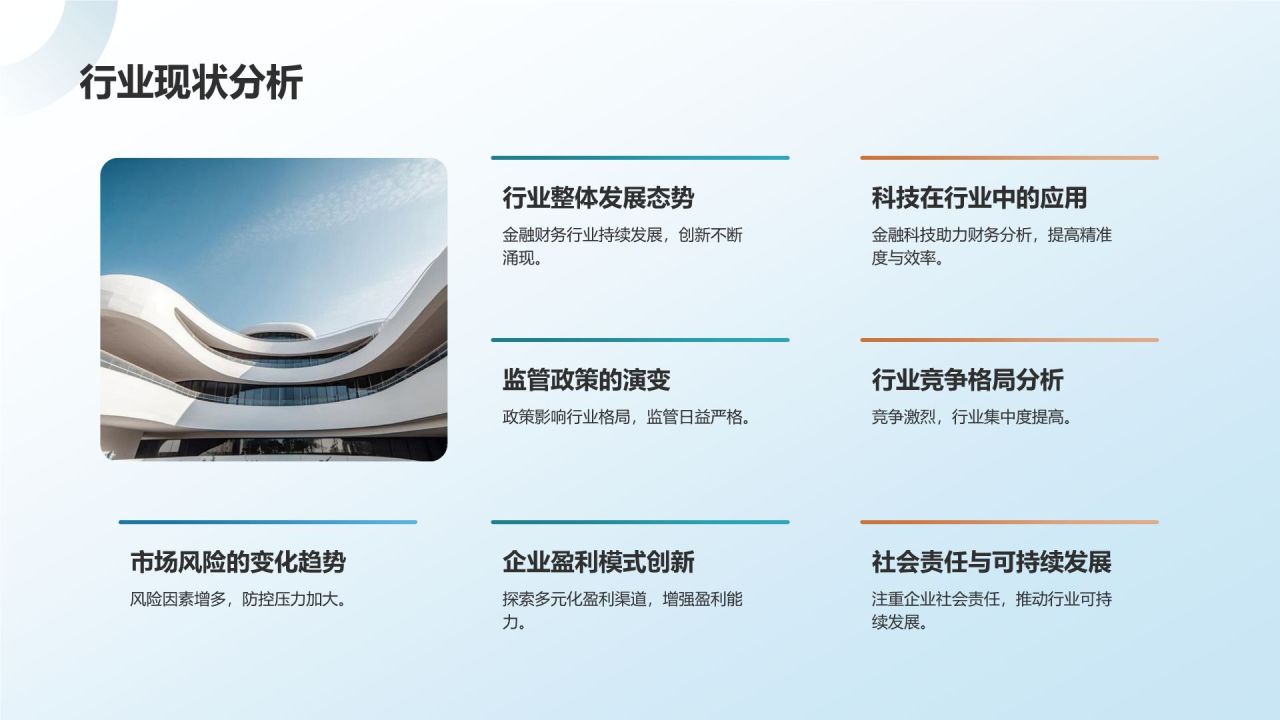 行业现状分析

行业整体发展态势

金融财务行业持续发展，创新不断涌现。

科技在行业中的应用

金融科技助力财务分析，提高精准度与效率。

监管政策的演变

政策影响行业格局，监管日益严格。

行业竞争格局分析

竞争激烈，行业集中度提高。

市场风险的变化趋势

风险因素增多，防控压力加大。

企业盈利模式创新

探索多元化盈利渠道，增强盈利能力。

社会责任与可持续发展

注重企业社会责任，推动行业可持续发展。